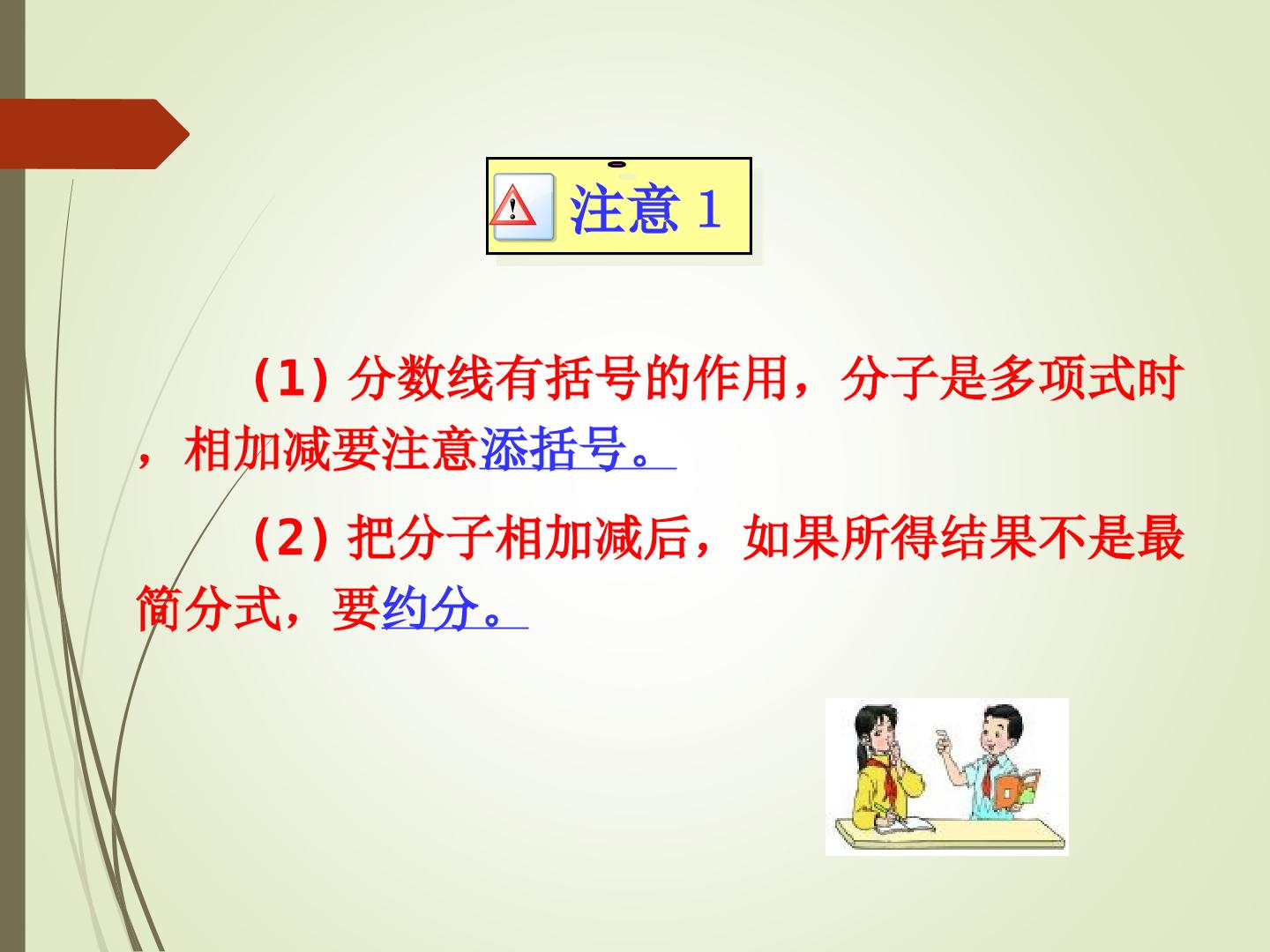 注意1

(1)分数线有括号的作用，分子是多项式时，相加减要注意添括号。

(2)把分子相加减后，如果所得结果不是最简分式，要约分。